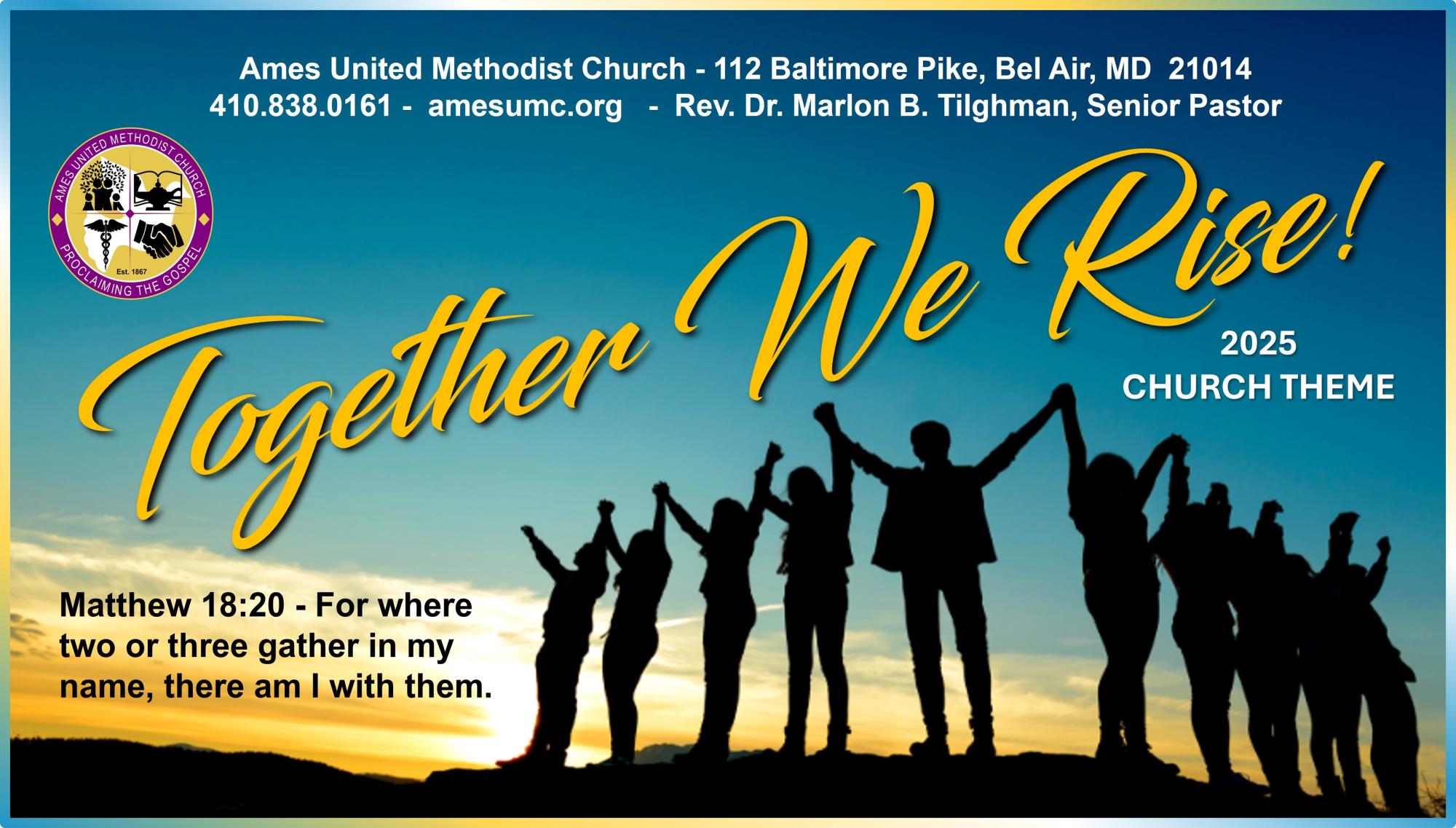 Ames United Methodist Church - 112 Baltimore Pike, Bel Air, MD 21014
410.838.0161 - amesumc.org - Rev. Dr. Marlon B. Tilghman, Senior Pastor

AMES UNITED METHODIST CHURCH
Est. 1867
PROCLAIMING THE GOSPEL

Together We Rise!

2025
CHURCH THEME

Matthew 18:20 - For where two or three gather in my name, there am I with them.